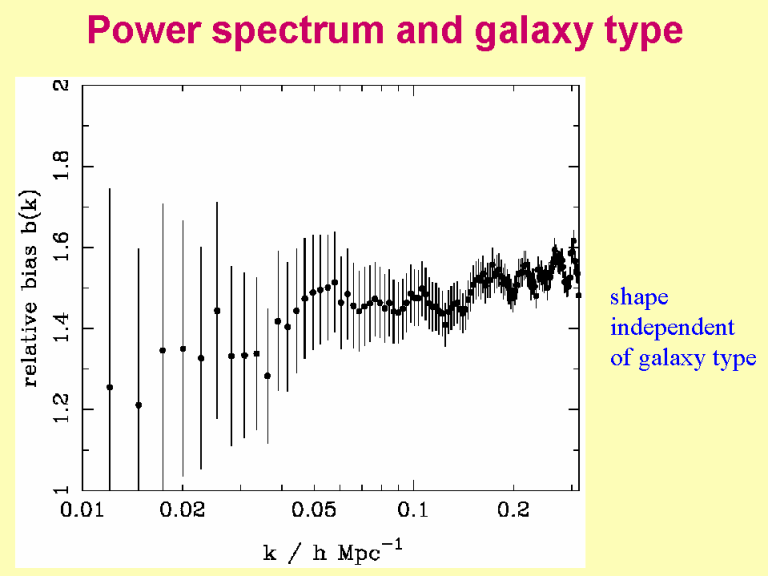 Power spectrum and galaxy type

relative bias b(k)

2
1.8
1.6
1.4
1.2
1

0.01
0.02
0.05
0.1
0.2

k / h $Mpc^{-1}$

shape independent of galaxy type